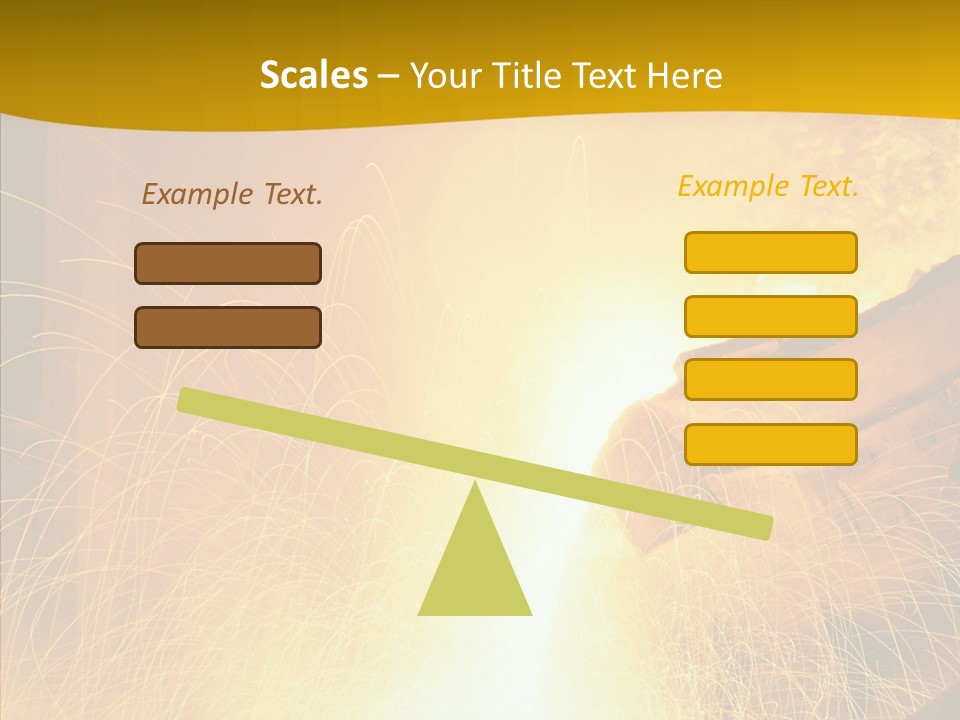 Scales – Your Title Text Here

Example Text.

Example Text.